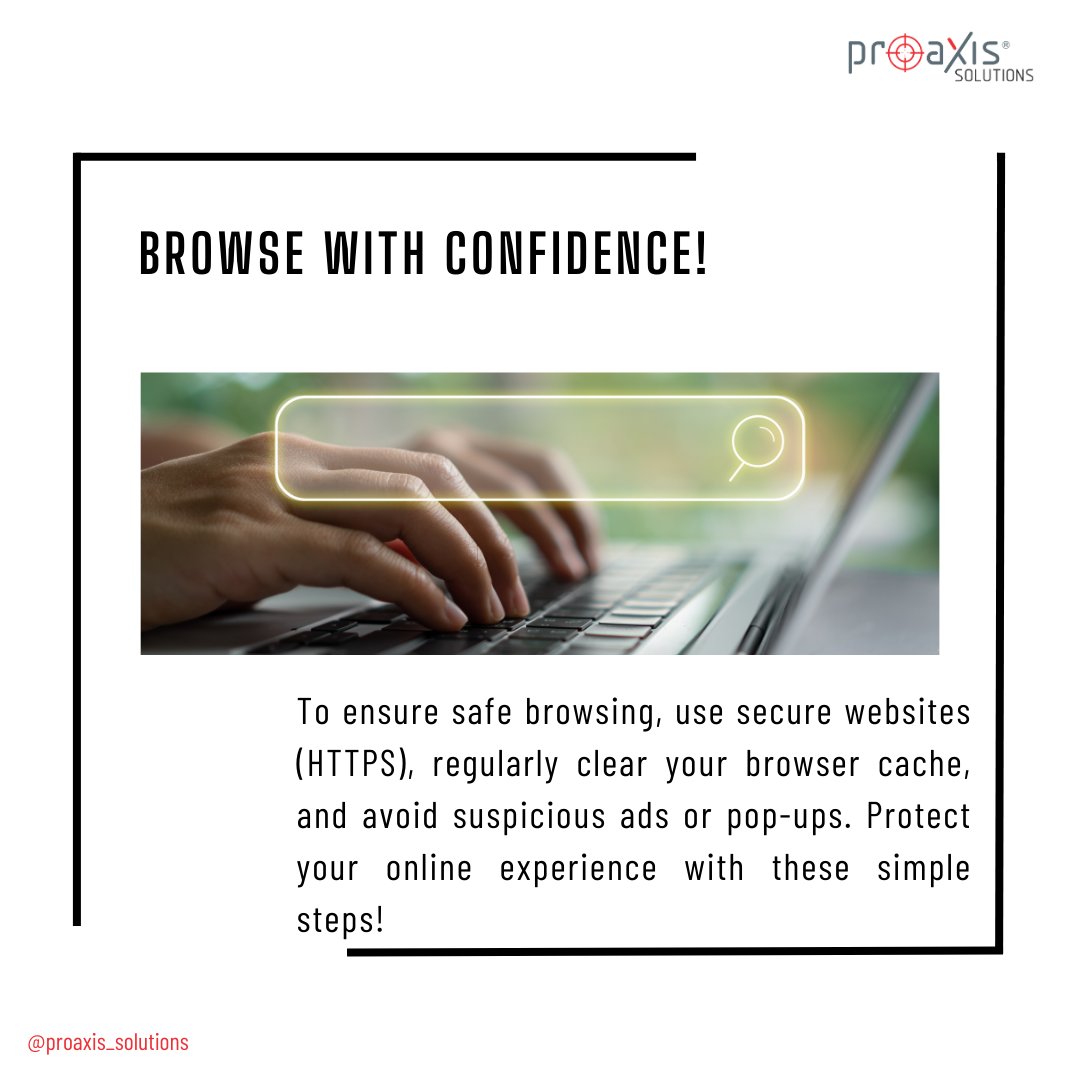 proaxis® SOLUTIONS

BROWSE WITH CONFIDENCE!

To ensure safe browsing, use secure websites (HTTPS), regularly clear your browser cache, and avoid suspicious ads or pop-ups. Protect your online experience with these simple steps!

@proaxis_solutions